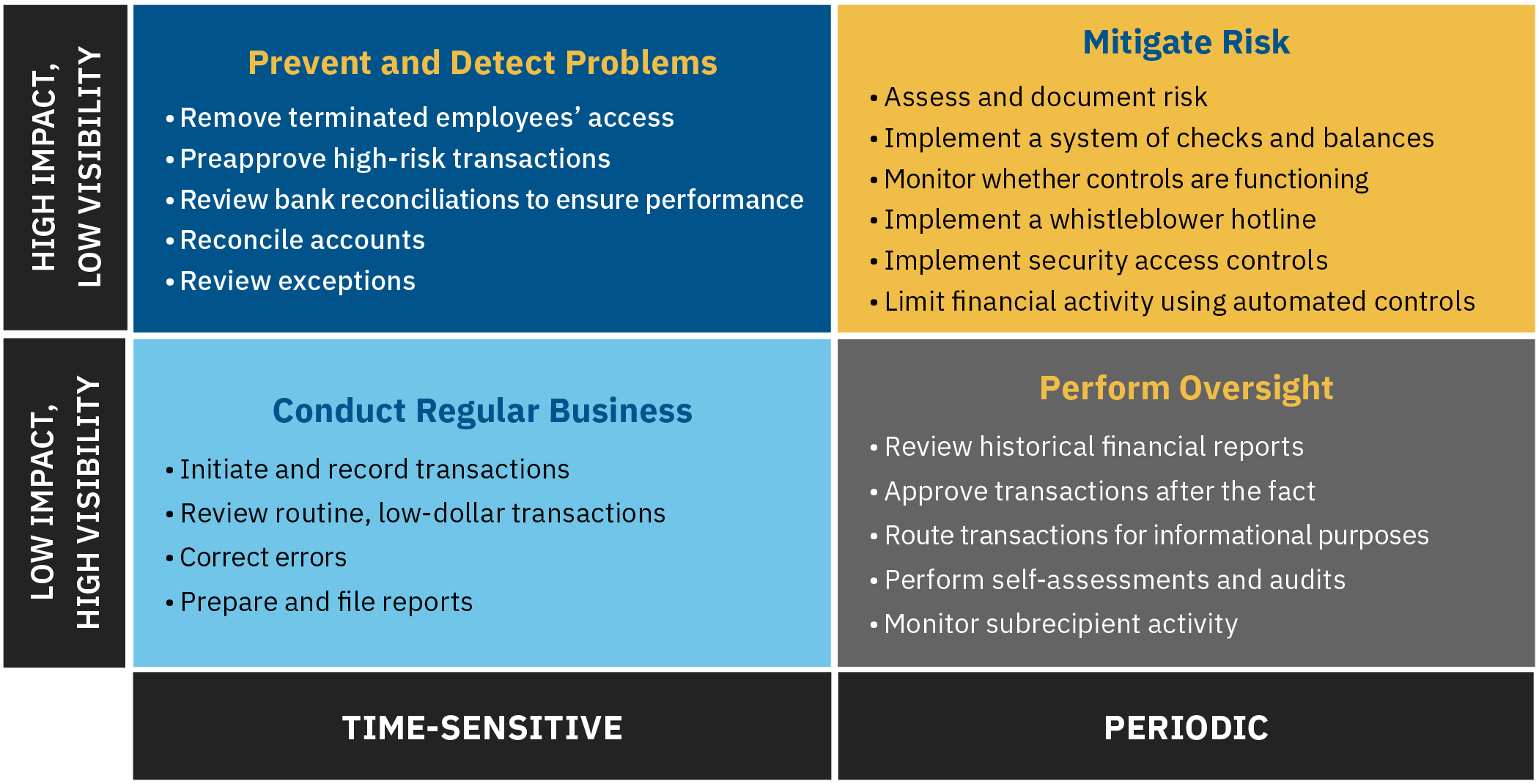 HIGH IMPACT, LOW VISIBILITY

Prevent and Detect Problems

• Remove terminated employees' access
• Preapprove high-risk transactions
• Review bank reconciliations to ensure performance
• Reconcile accounts
• Review exceptions

Mitigate Risk

• Assess and document risk
• Implement a system of checks and balances
• Monitor whether controls are functioning
• Implement a whistleblower hotline
• Implement security access controls
• Limit financial activity using automated controls

LOW IMPACT, HIGH VISIBILITY

Conduct Regular Business

• Initiate and record transactions
• Review routine, low-dollar transactions
• Correct errors
• Prepare and file reports

Perform Oversight

• Review historical financial reports
• Approve transactions after the fact
• Route transactions for informational purposes
• Perform self-assessments and audits
• Monitor subrecipient activity

TIME-SENSITIVE

PERIODIC